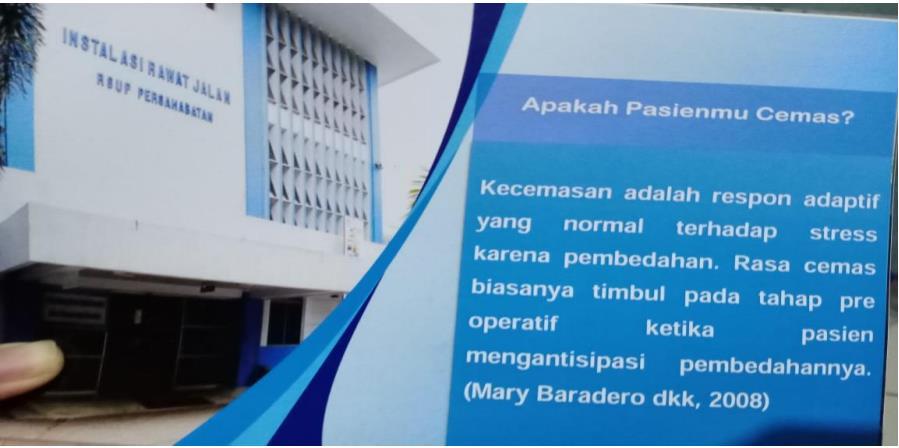 INSTALASI RAWAT JALAN
RSUP PERSAHABATAN

Apakah Pasienmu Cemas?

Kecemasan adalah respon adaptif yang normal terhadap stress karena pembedahan. Rasa cemas biasanya timbul pada tahap pre operatif ketika pasien mengantisipasi pembedahannya. (Mary Baradero dkk, 2008)